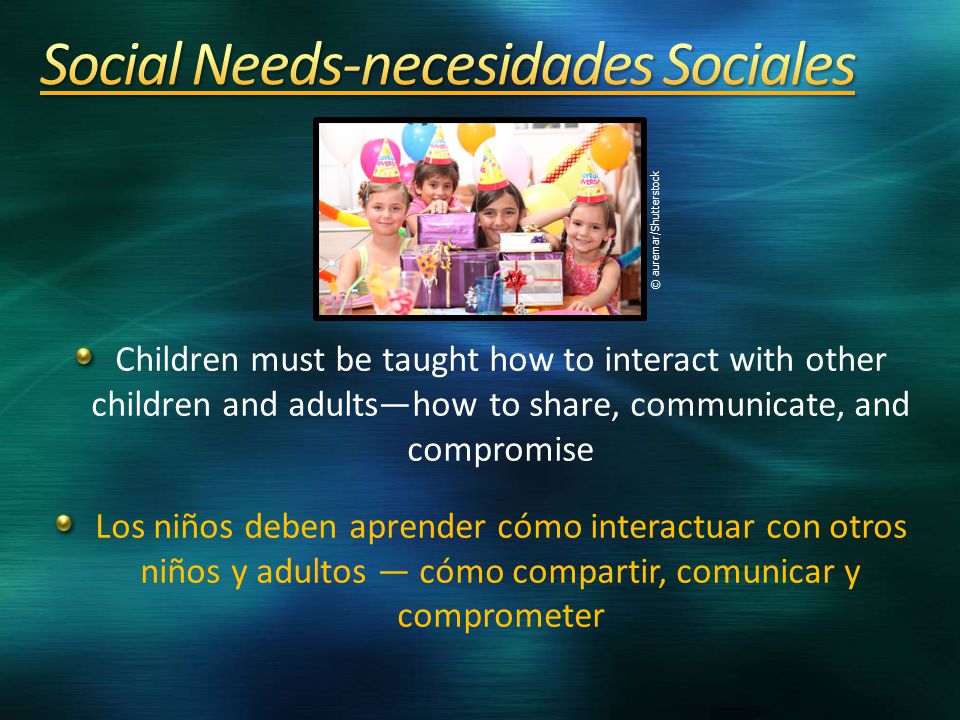 Social Needs-necesidades Sociales

© auremar/Shutterstock

Children must be taught how to interact with other children and adults—how to share, communicate, and compromise

Los niños deben aprender cómo interactuar con otros niños y adultos — cómo compartir, comunicar y comprometer